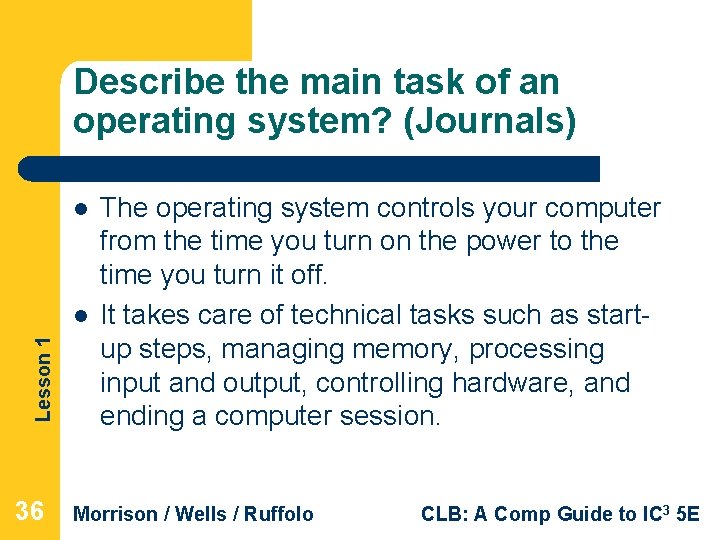 Describe the main task of an operating system? (Journals)

- The operating system controls your computer from the time you turn on the power to the time you turn it off.
- It takes care of technical tasks such as start-up steps, managing memory, processing input and output, controlling hardware, and ending a computer session.

Lesson 1

36 Morrison / Wells / Ruffolo CLB: A Comp Guide to IC$^3$ 5E